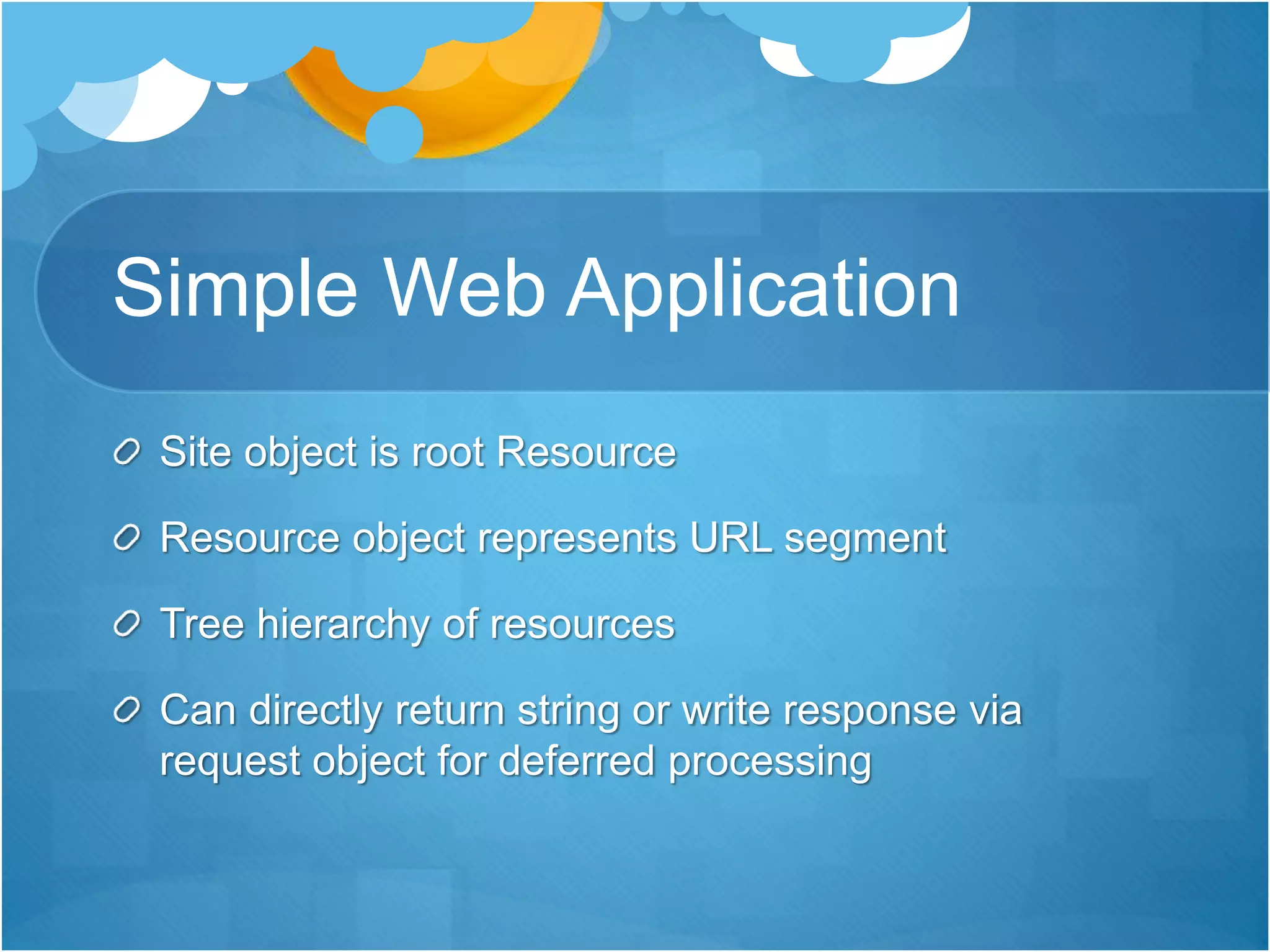 Simple Web Application

Site object is root Resource

Resource object represents URL segment

Tree hierarchy of resources

Can directly return string or write response via request object for deferred processing